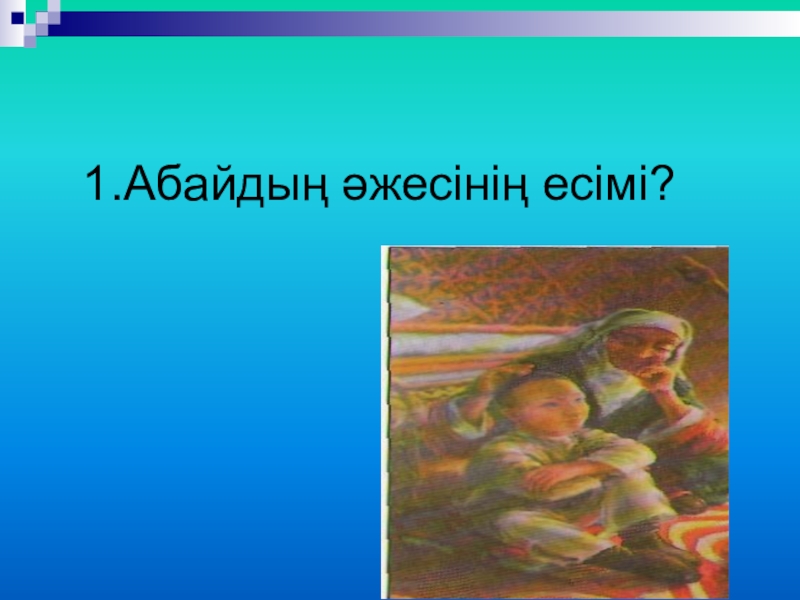 1.Абайдың әжесінің есімі?